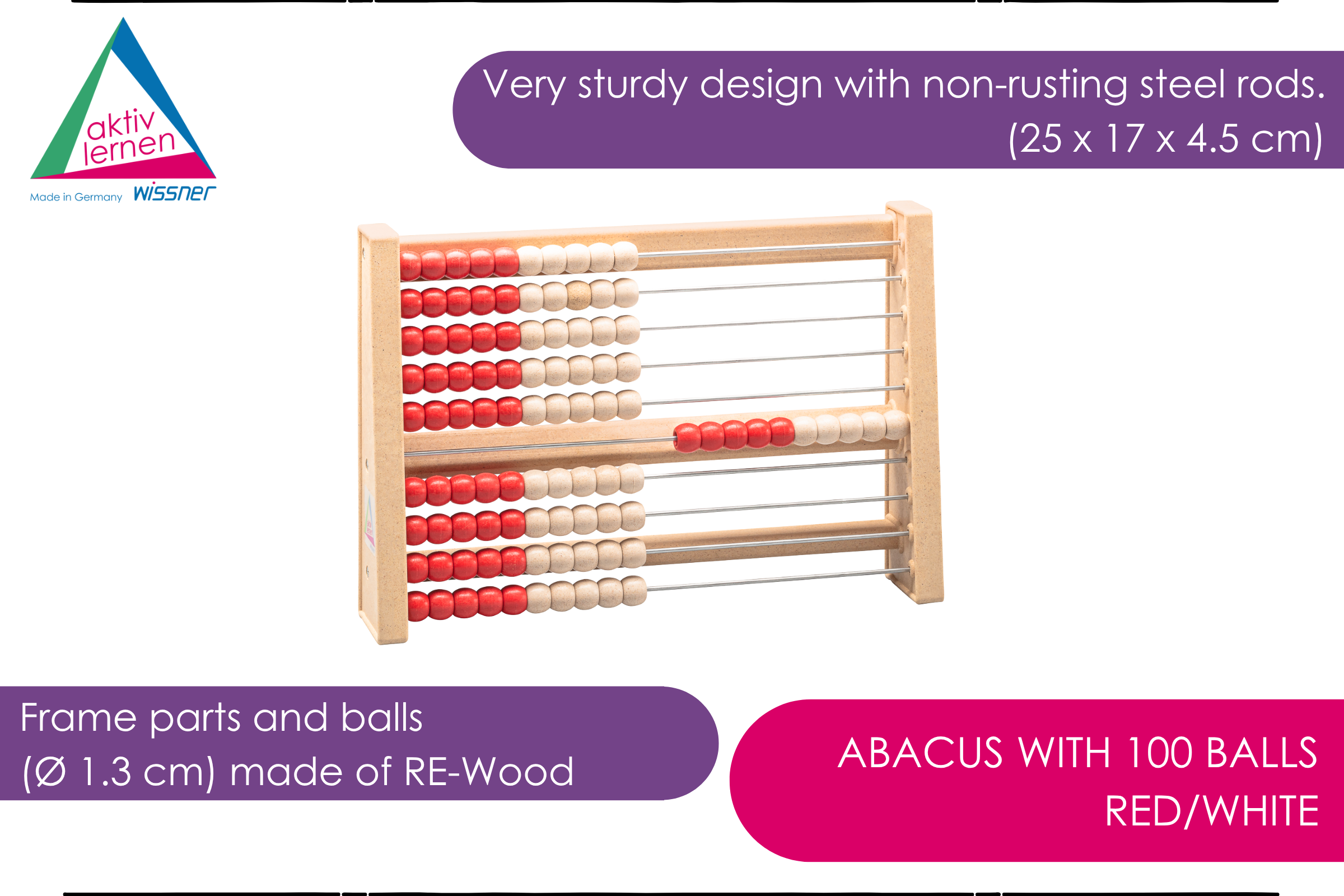 aktiv lernen
Made in Germany wissner

Very sturdy design with non-rusting steel rods. (25 x 17 x 4.5 cm)

Frame parts and balls (Ø 1.3 cm) made of RE-Wood

ABACUS WITH 100 BALLS RED/WHITE